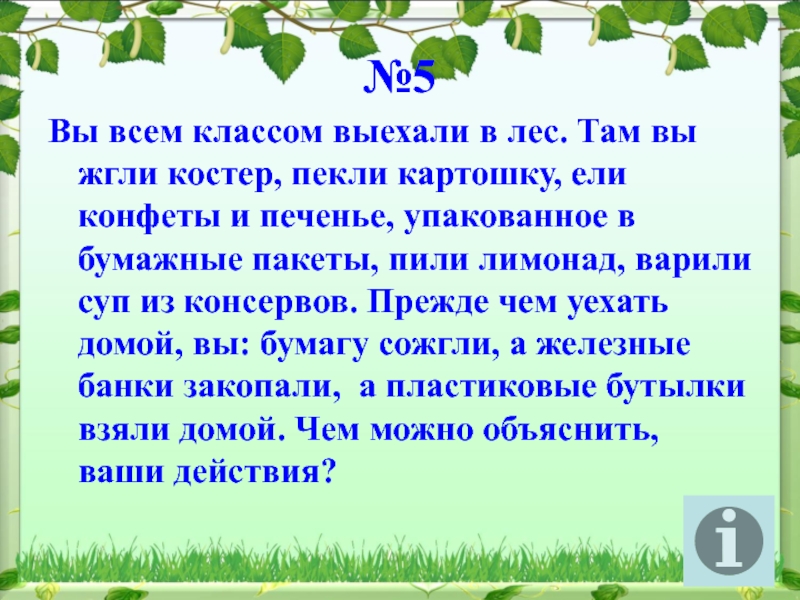 №5

Вы всем классом выехали в лес. Там вы жгли костер, пекли картошку, ели конфеты и печенье, упакованное в бумажные пакеты, пили лимонад, варили суп из консервов. Прежде чем уехать домой, вы: бумагу сожгли, а железные банки закопали, а пластиковые бутылки взяли домой. Чем можно объяснить, ваши действия?

i